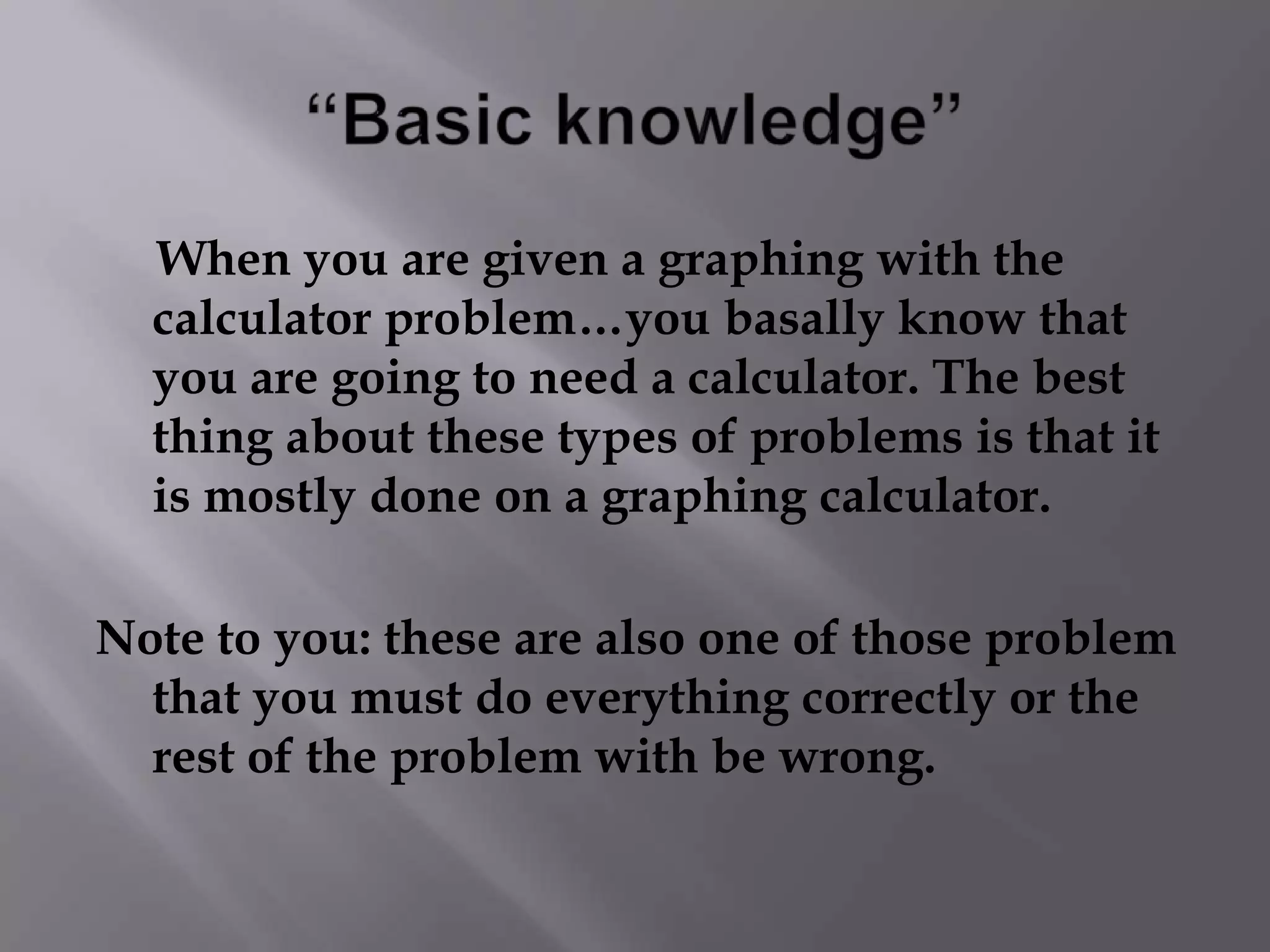 “Basic knowledge”

When you are given a graphing with the calculator problem…you basally know that you are going to need a calculator. The best thing about these types of problems is that it is mostly done on a graphing calculator.

Note to you: these are also one of those problem that you must do everything correctly or the rest of the problem with be wrong.